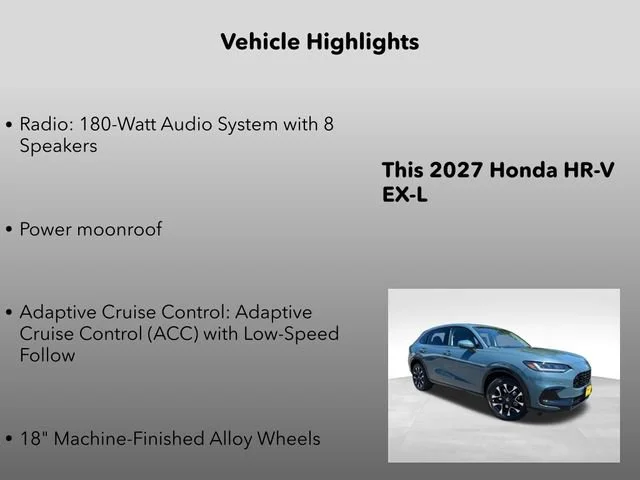 Vehicle Highlights

• Radio: 180-Watt Audio System with 8 Speakers

• Power moonroof

• Adaptive Cruise Control: Adaptive Cruise Control (ACC) with Low-Speed Follow

• 18" Machine-Finished Alloy Wheels

This 2027 Honda HR-V EX-L